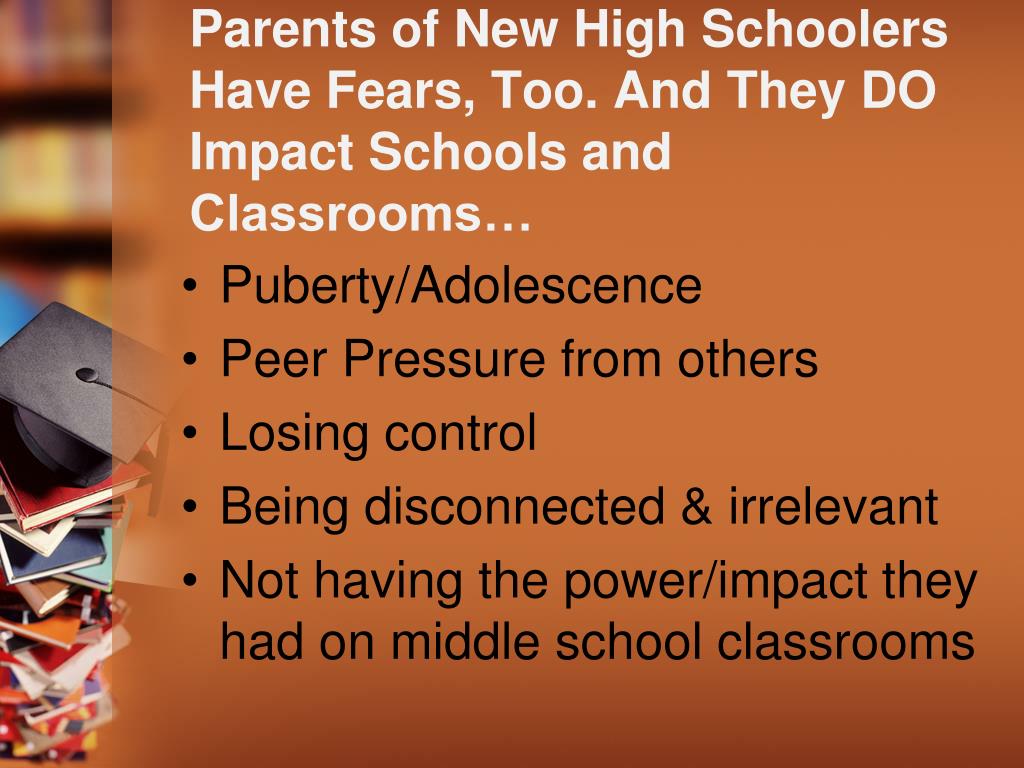 Parents of New High Schoolers Have Fears, Too. And They DO Impact Schools and Classrooms…

• Puberty/Adolescence
• Peer Pressure from others
• Losing control
• Being disconnected & irrelevant
• Not having the power/impact they had on middle school classrooms